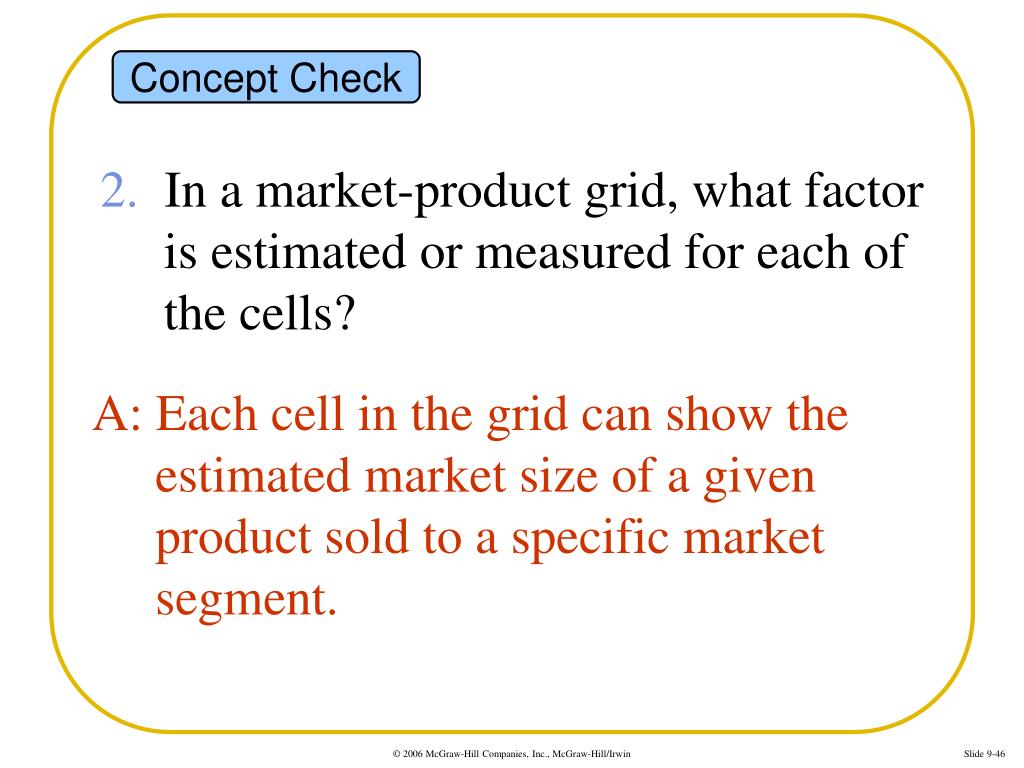 Concept Check

2. In a market-product grid, what factor is estimated or measured for each of the cells?

A: Each cell in the grid can show the estimated market size of a given product sold to a specific market segment.

© 2006 McGraw-Hill Companies, Inc., McGraw-Hill/Irwin

Slide 9-46